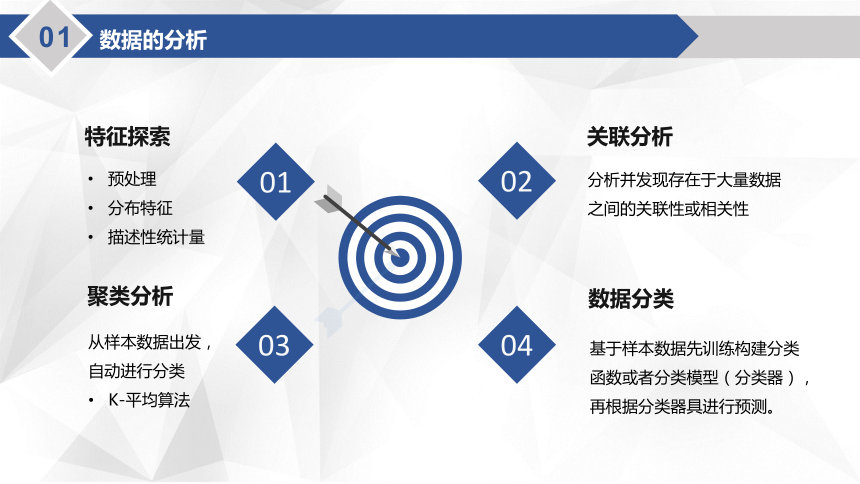 01 数据的分析

特征探索

• 预处理
• 分布特征
• 描述性统计量

01

02

关联分析

分析并发现存在于大量数据之间的关联性或相关性

聚类分析

从样本数据出发，自动进行分类

• K-平均算法

03

04

数据分类

基于样本数据先训练构建分类函数或者分类模型（分类器），再根据分类器具进行预测。